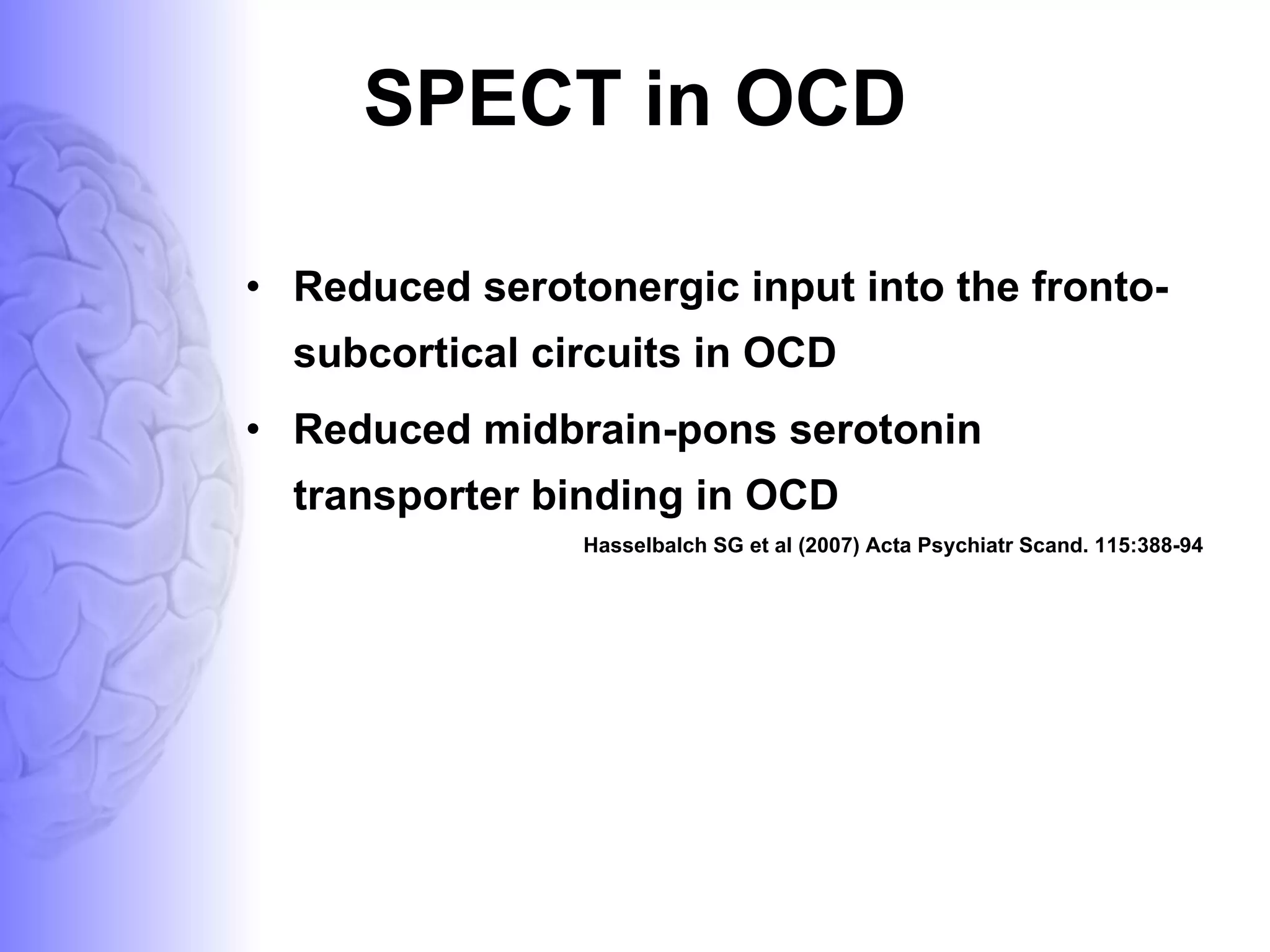 SPECT in OCD

• Reduced serotonergic input into the fronto-subcortical circuits in OCD

• Reduced midbrain-pons serotonin transporter binding in OCD

Hasselbalch SG et al (2007) Acta Psychiatr Scand. 115:388-94